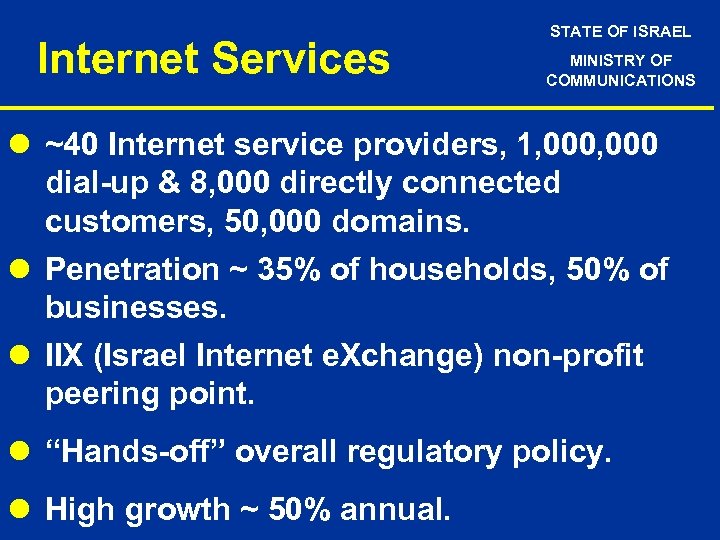 Internet Services

STATE OF ISRAEL
MINISTRY OF COMMUNICATIONS

- ~40 Internet service providers, 1,000,000 dial-up & 8,000 directly connected customers, 50,000 domains.
- Penetration ~ 35% of households, 50% of businesses.
- IIX (Israel Internet eXchange) non-profit peering point.
- “Hands-off” overall regulatory policy.
- High growth ~ 50% annual.